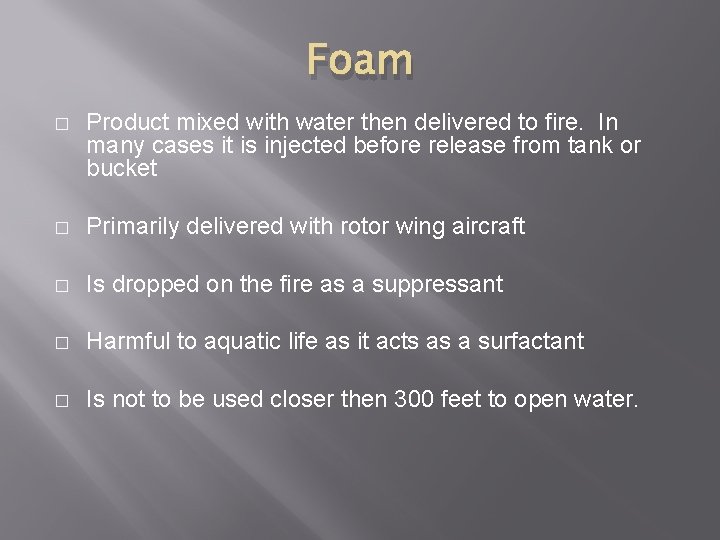 Foam

□ Product mixed with water then delivered to fire. In many cases it is injected before release from tank or bucket

□ Primarily delivered with rotor wing aircraft

□ Is dropped on the fire as a suppressant

□ Harmful to aquatic life as it acts as a surfactant

□ Is not to be used closer then 300 feet to open water.